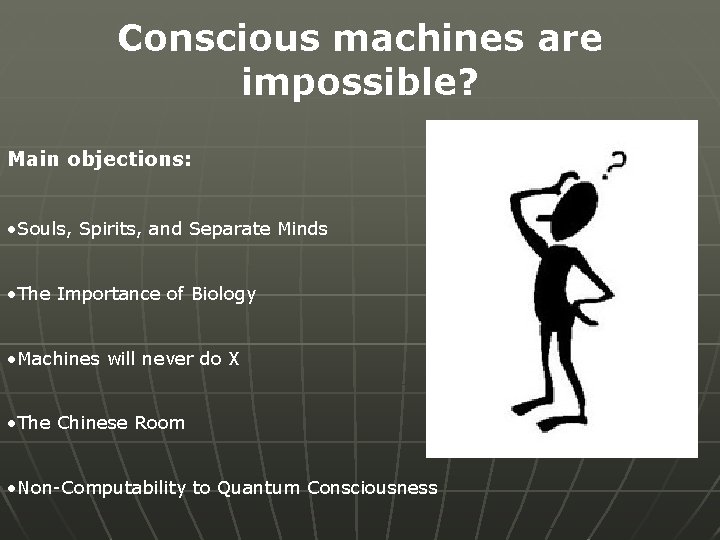 Conscious machines are impossible?

Main objections:

•Souls, Spirits, and Separate Minds

•The Importance of Biology

•Machines will never do X

•The Chinese Room

•Non-Computability to Quantum Consciousness

?